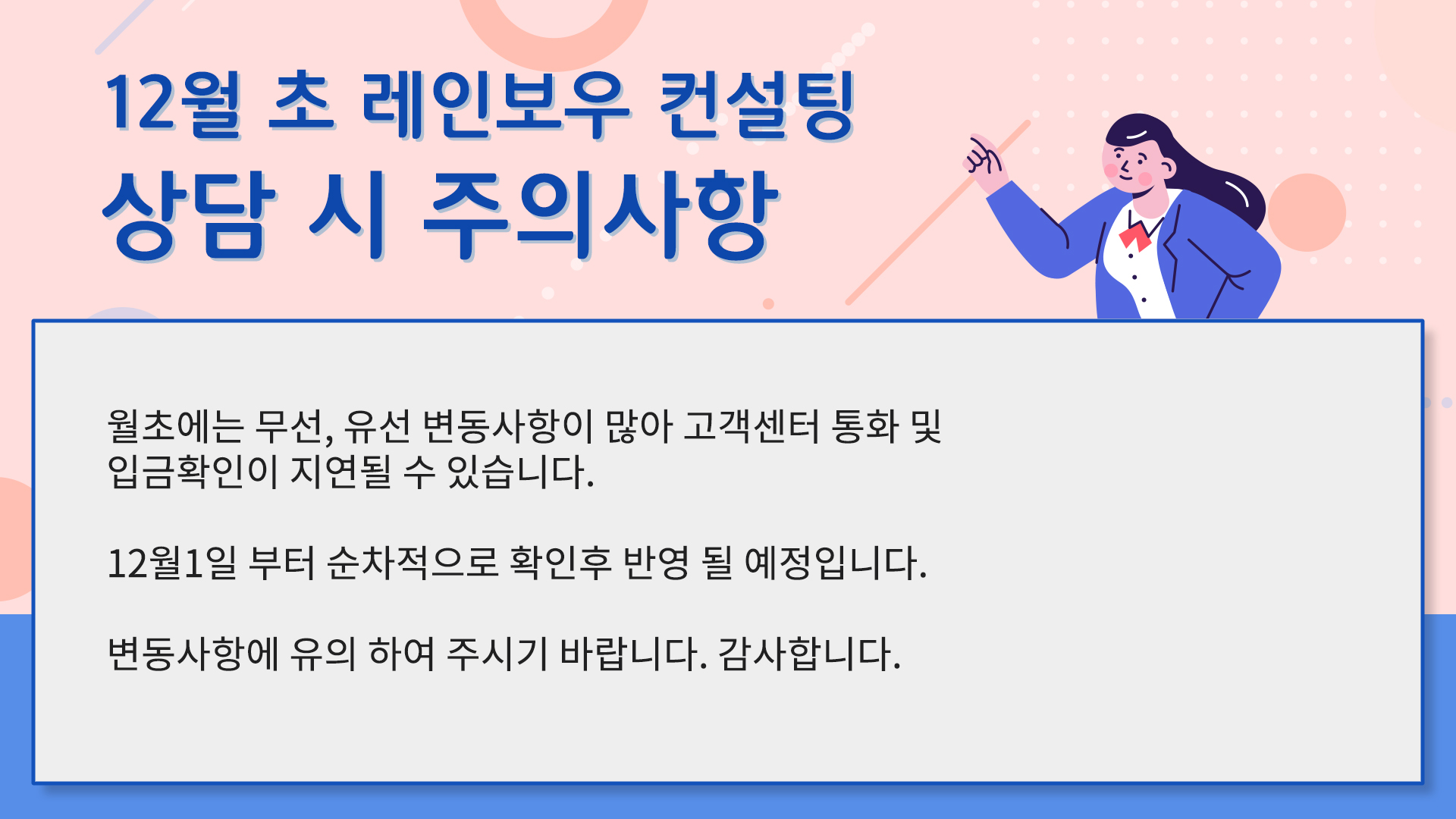 12월 초 레인보우 컨설팅
상담 시 주의사항

월초에는 무선, 유선 변동사항이 많아 고객센터 통화 및 입금확인이 지연될 수 있습니다.

12월1일 부터 순차적으로 확인후 반영 될 예정입니다.

변동사항에 유의 하여 주시기 바랍니다. 감사합니다.